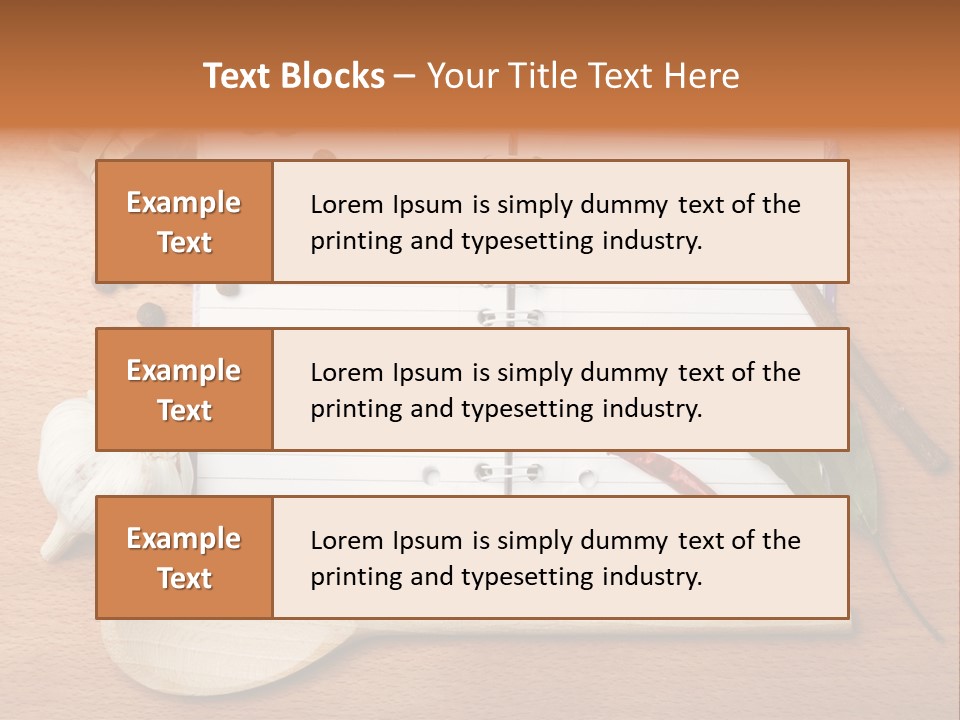 Text Blocks – Your Title Text Here

Example Text

Lorem Ipsum is simply dummy text of the printing and typesetting industry.

Example Text

Lorem Ipsum is simply dummy text of the printing and typesetting industry.

Example Text

Lorem Ipsum is simply dummy text of the printing and typesetting industry.